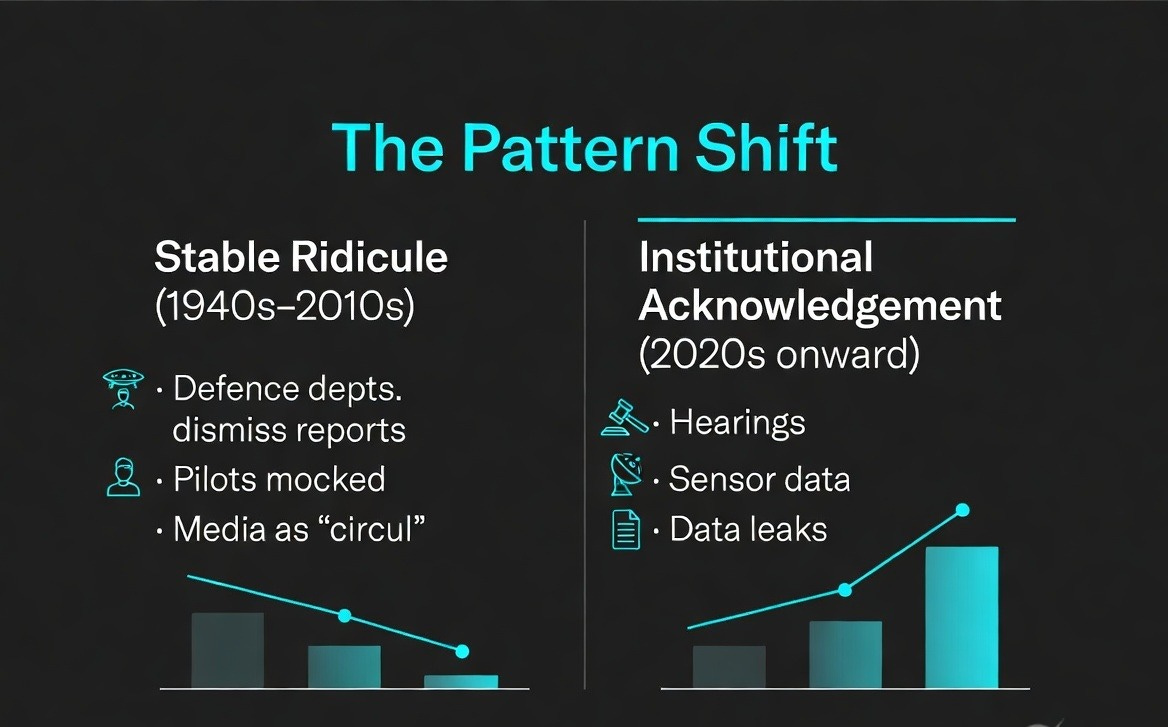 The Pattern Shift

Stable Ridicule
(1940s–2010s)

· Defence depts. dismiss reports
· Pilots mocked
· Media as “circul”

Institutional Acknowledgement
(2020s onward)

· Hearings
· Sensor data
· Data leaks